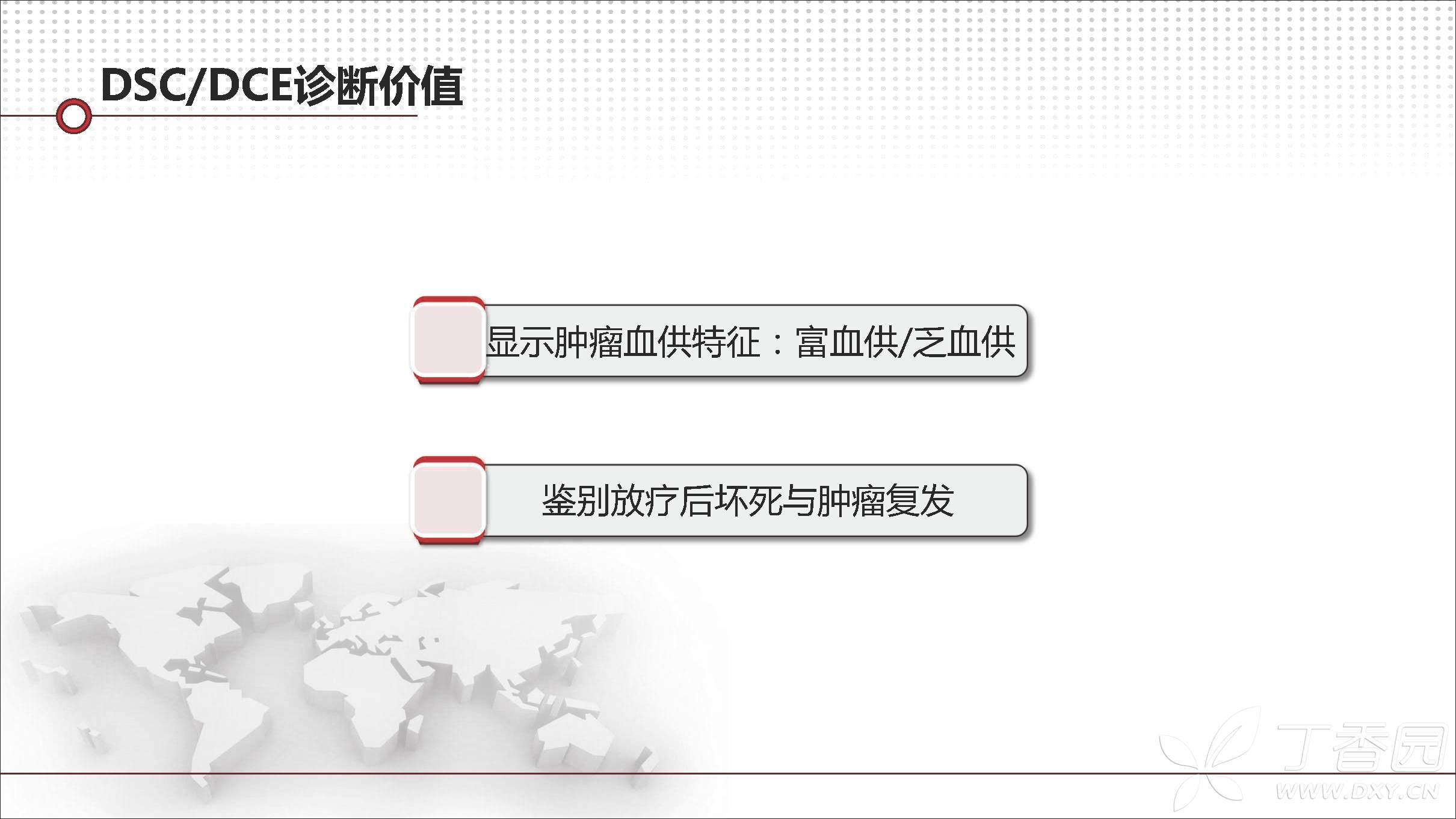 DSC/DCE诊断价值

显示肿瘤血供特征：富血供/乏血供

鉴别放疗后坏死与肿瘤复发

丁香园
WWW.DXY.CN